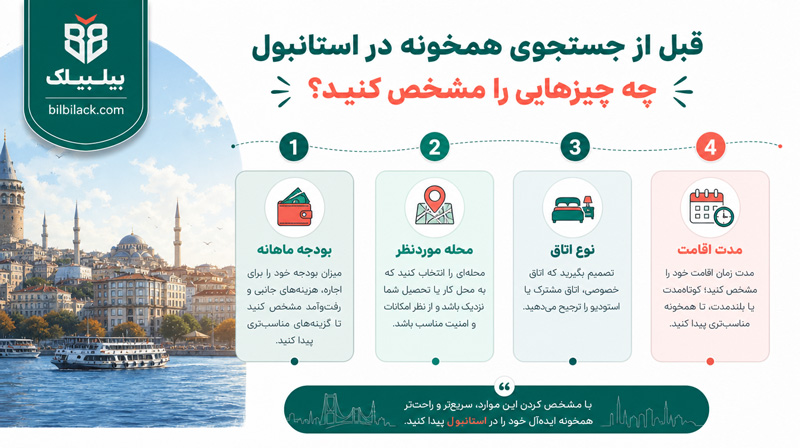 بیلبیلک
bilbilack.com

قبل از جستجوی همخونه در استانبول
چه چیزهایی را مشخص کنید؟

1
بودجه ماهانه
میزان بودجه خود را برای اجاره، هزینه‌های جانبی و رفت‌وآمد مشخص کنید تا گزینه‌های مناسب‌تری پیدا کنید.

2
محله موردنظر
محله‌ای را انتخاب کنید که به محل کار یا تحصیل شما نزدیک باشد و از نظر امکانات و امنیت مناسب باشد.

3
نوع اتاق
تصمیم بگیرید که اتاق خصوصی، اتاق مشترک یا استودیو را ترجیح می‌دهید.

4
مدت اقامت
مدت زمان اقامت خود را مشخص کنید؛ کوتاه‌مدت یا بلندمدت، تا همخونه مناسب‌تری پیدا کنید.

با مشخص کردن این موارد، سریع‌تر و راحت‌تر همخونه ایده‌آل خود را در استانبول پیدا کنید.